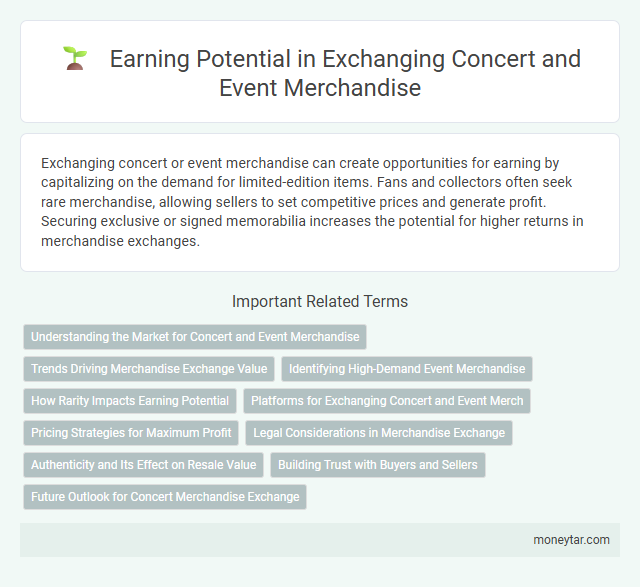 Earning Potential in Exchanging Concert and Event Merchandise

Exchanging concert or event merchandise can create opportunities for earning by capitalizing on the demand for limited-edition items. Fans and collectors often seek rare merchandise, allowing sellers to set competitive prices and generate profit. Securing exclusive or signed memorabilia increases the potential for higher returns in merchandise exchanges.

Important Related Terms

Understanding the Market for Concert and Event Merchandise

Trends Driving Merchandise Exchange Value

Identifying High-Demand Event Merchandise

How Rarity Impacts Earning Potential

Platforms for Exchanging Concert and Event Merch

Pricing Strategies for Maximum Profit

Legal Considerations in Merchandise Exchange

Authenticity and Its Effect on Resale Value

Building Trust with Buyers and Sellers

Future Outlook for Concert Merchandise Exchange

moneytar.com